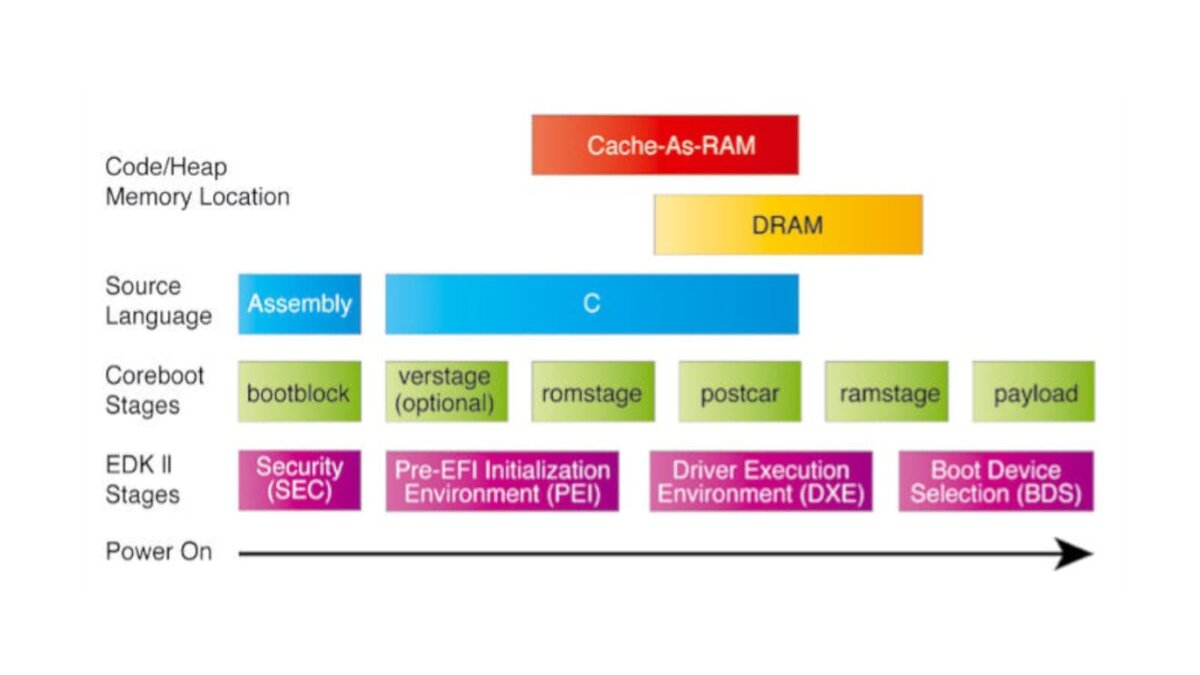 Code/Heap Memory Location

Cache-As-RAM

DRAM

Source Language

Assembly

C

Coreboot Stages

bootblock

verstage (optional)

romstage

postcar

ramstage

payload

EDK II Stages

Security (SEC)

Pre-EFI Initialization Environment (PEI)

Driver Execution Environment (DXE)

Boot Device Selection (BDS)

Power On